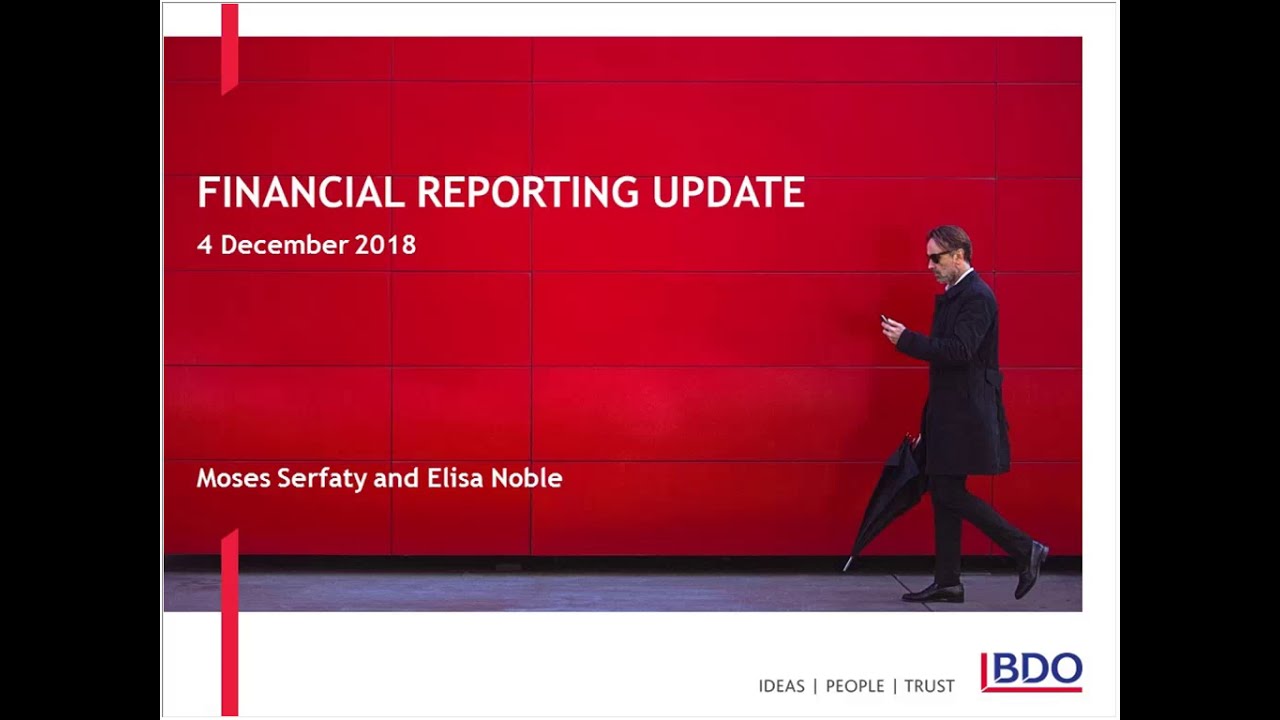 FINANCIAL REPORTING UPDATE
4 December 2018

Moses Serfaty and Elisa Noble

IDEAS | PEOPLE | TRUST
BDO